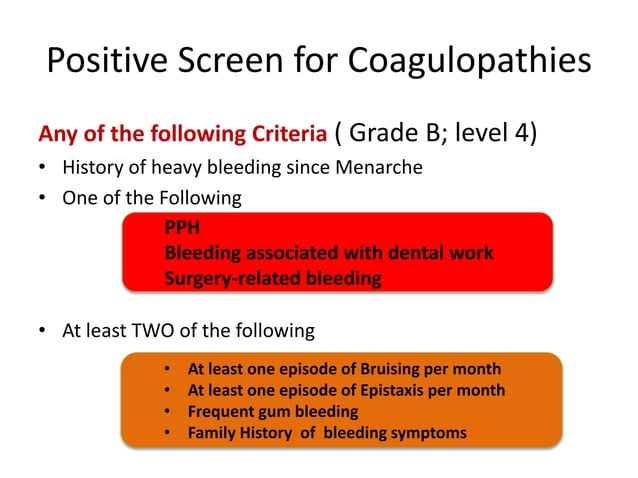 Positive Screen for Coagulopathies

Any of the following Criteria ( Grade B; level 4)

• History of heavy bleeding since Menarche
• One of the Following

PPH
Bleeding associated with dental work
Surgery-related bleeding

• At least TWO of the following

• At least one episode of Bruising per month
• At least one episode of Epistaxis per month
• Frequent gum bleeding
• Family History of bleeding symptoms